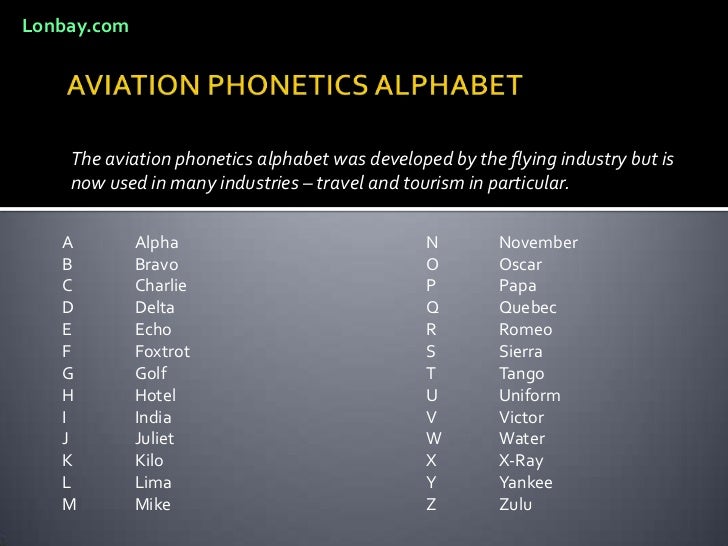 Lonbay.com

AVIATION PHONETICS ALPHABET

The aviation phonetics alphabet was developed by the flying industry but is now used in many industries – travel and tourism in particular.

A Alpha
B Bravo
C Charlie
D Delta
E Echo
F Foxtrot
G Golf
H Hotel
I India
J Juliet
K Kilo
L Lima
M Mike

N November
O Oscar
P Papa
Q Quebec
R Romeo
S Sierra
T Tango
U Uniform
V Victor
W Water
X X-Ray
Y Yankee
Z Zulu